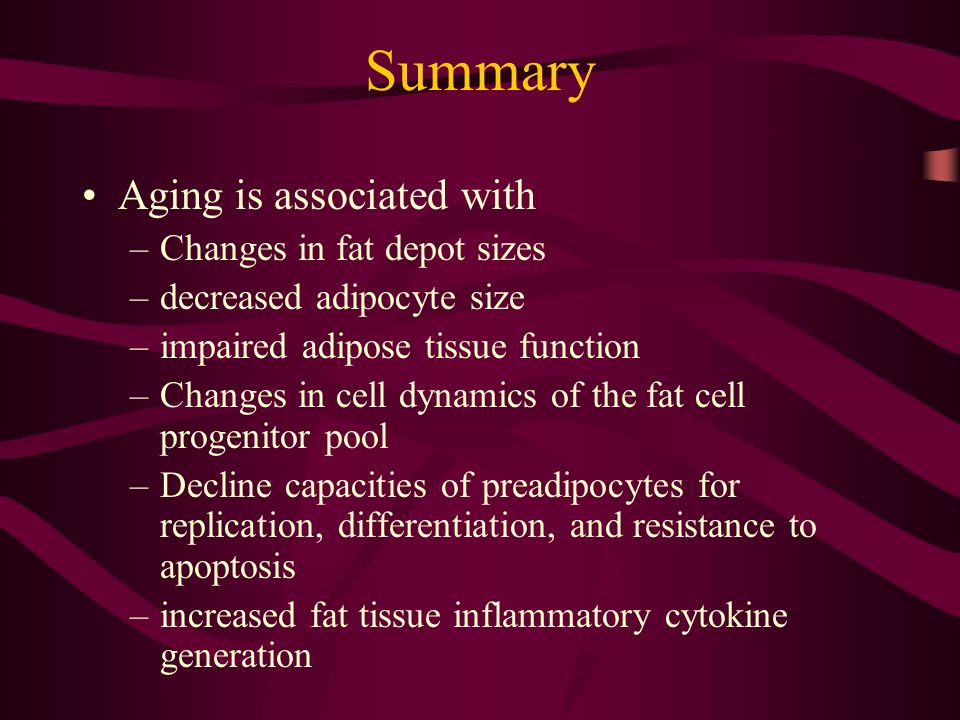 Summary

• Aging is associated with
– Changes in fat depot sizes
– decreased adipocyte size
– impaired adipose tissue function
– Changes in cell dynamics of the fat cell progenitor pool
– Decline capacities of preadipocytes for replication, differentiation, and resistance to apoptosis
– increased fat tissue inflammatory cytokine generation